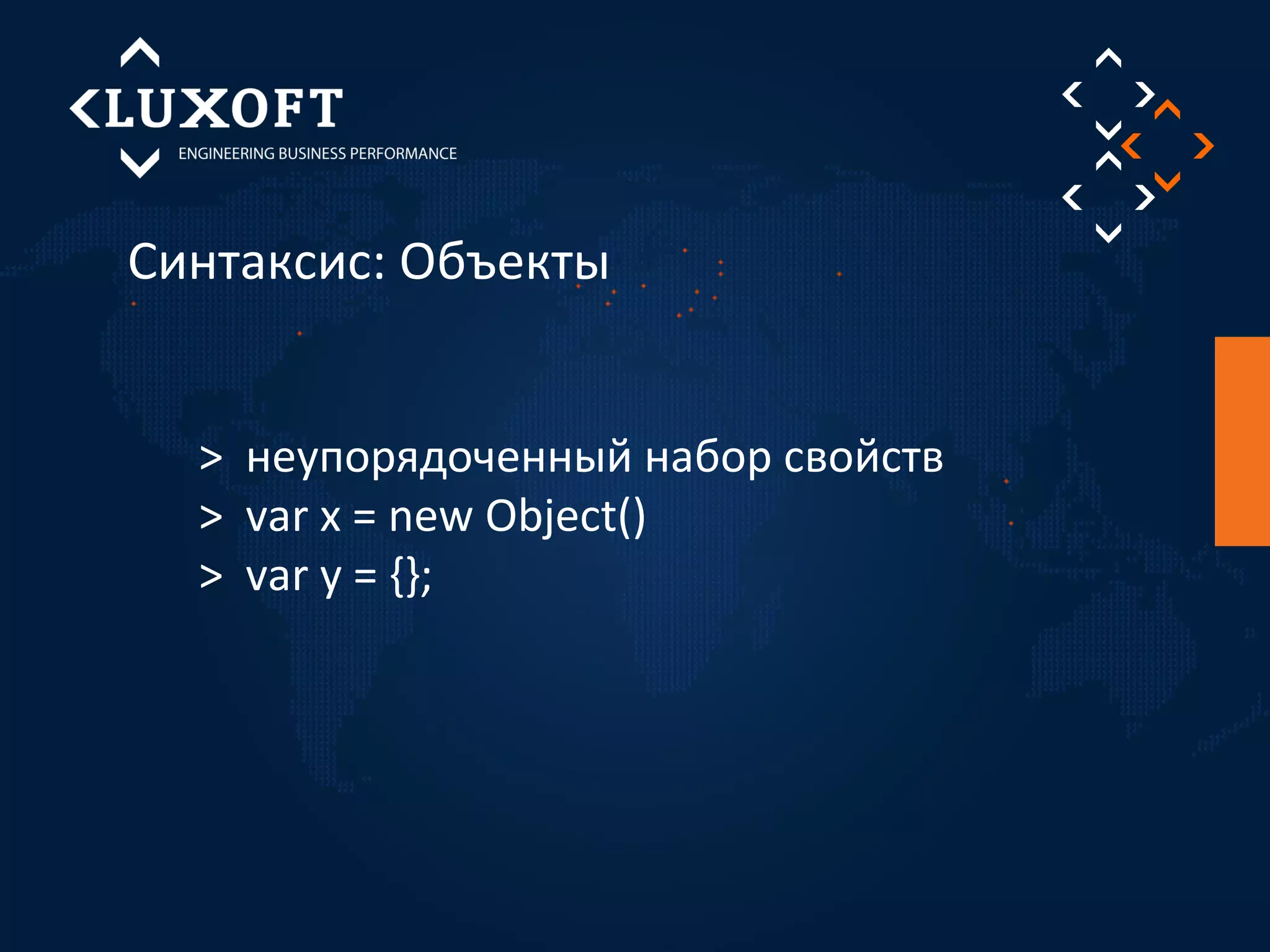 LUXOFT
ENGINEERING BUSINESS PERFORMANCE

Синтаксис: Объекты

> неупорядоченный набор свойств
> var x = new Object()
> var y = {};